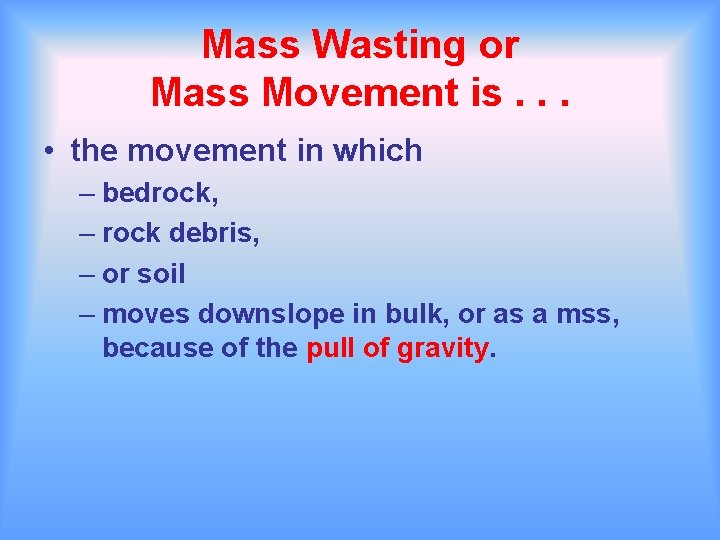 Mass Wasting or
Mass Movement is . . .

• the movement in which
– bedrock,
– rock debris,
– or soil
– moves downslope in bulk, or as a mss, because of the pull of gravity.